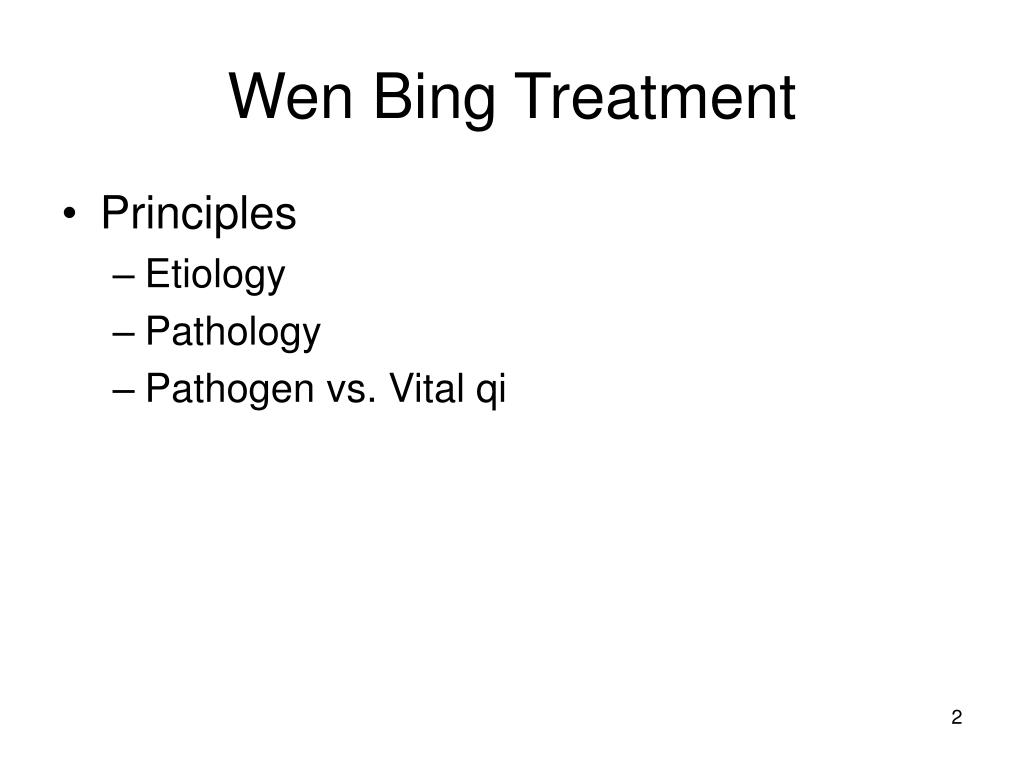 Wen Bing Treatment

• Principles
– Etiology
– Pathology
– Pathogen vs. Vital qi

2